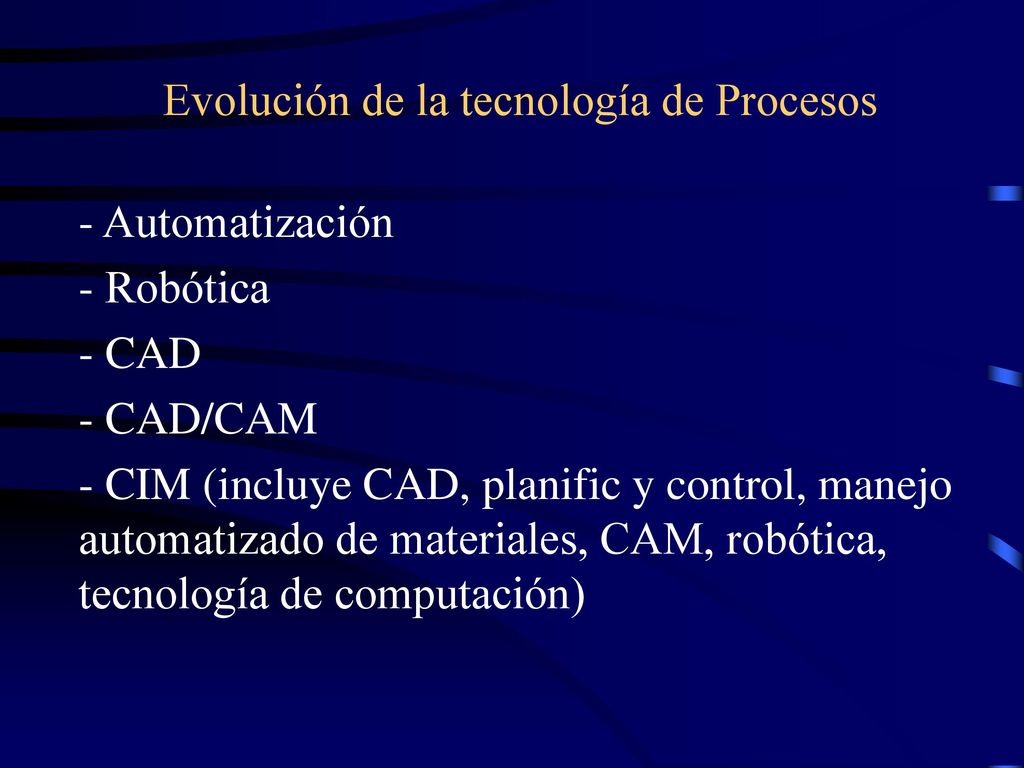 Evolución de la tecnología de Procesos

- Automatización

- Robótica

- CAD

- CAD/CAM

- CIM (incluye CAD, planific y control, manejo automatizado de materiales, CAM, robótica, tecnología de computación)